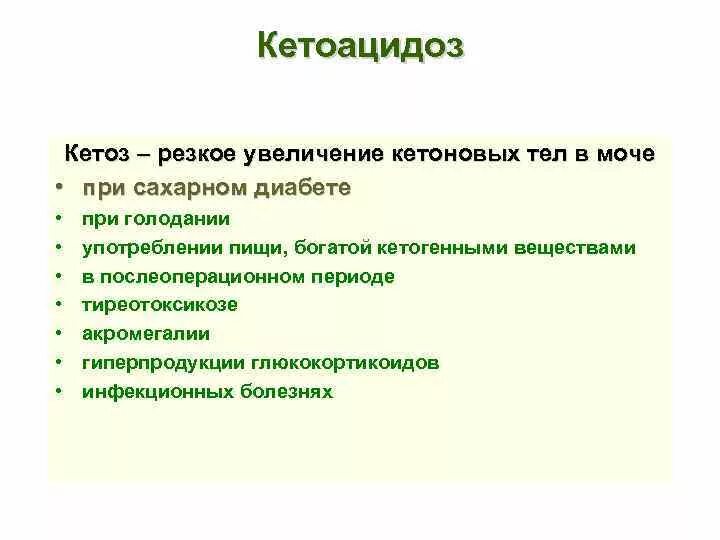 Кетоацидоз

Кетоз – резкое увеличение кетоновых тел в моче

• при сахарном диабете
• при голодании
• употреблении пищи, богатой кетогенными веществами
• в послеоперационном периоде
• тиреотоксикозе
• акромегалии
• гиперпродукции глюкокортикоидов
• инфекционных болезнях